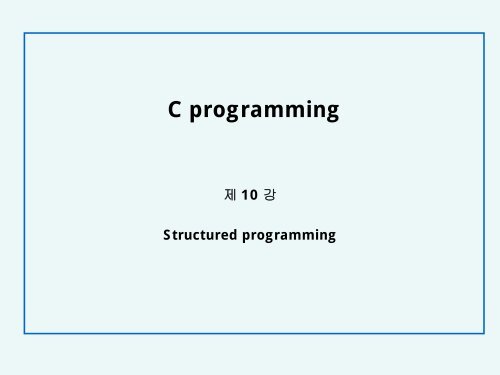 C programming

제 10 강

Structured programming